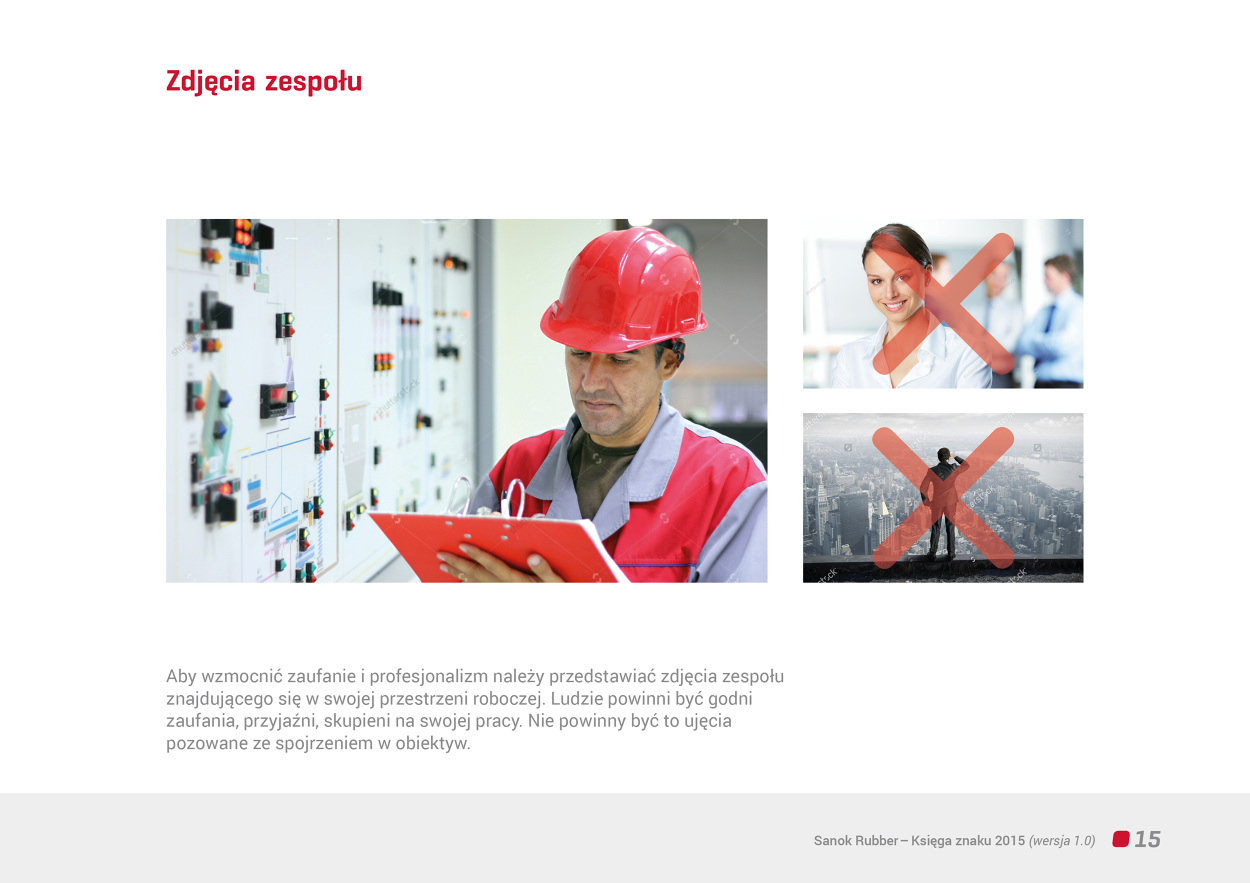 Zdjęcia zespołu

Aby wzmocnić zaufanie i profesjonalizm należy przedstawiać zdjęcia zespołu znajdującego się w swojej przestrzeni roboczej. Ludzie powinni być godni zaufania, przyjaźni, skupieni na swojej pracy. Nie powinny być to ujęcia pozowane ze spojrzeniem w obiektyw.

Sanok Rubber – Księga znaku 2015 (wersja 1.0) 15